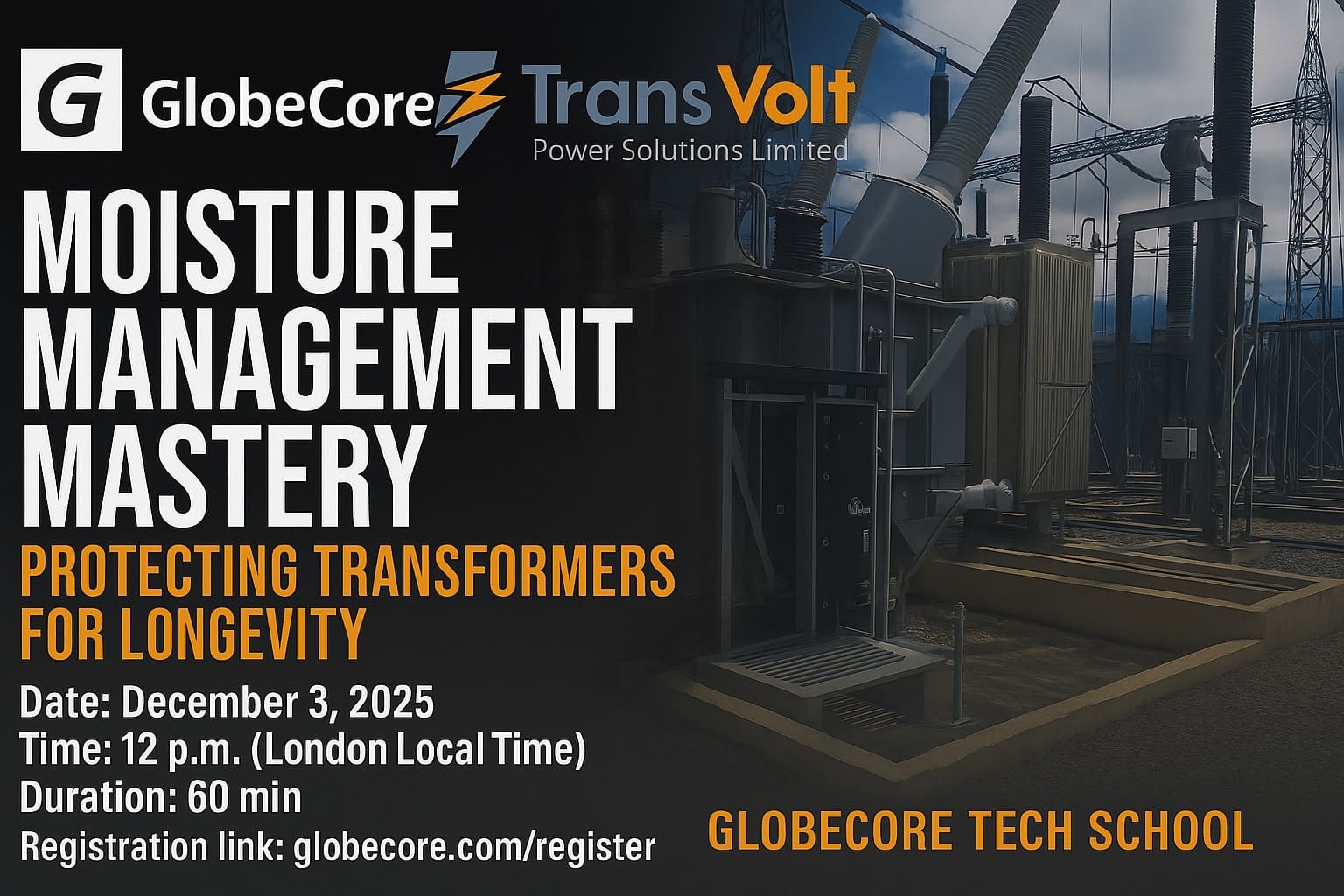 G GlobeCore

TransVolt
Power Solutions Limited

MOISTURE MANAGEMENT MASTERY

PROTECTING TRANSFORMERS FOR LONGEVITY

Date: December 3, 2025
Time: 12 p.m. (London Local Time)
Duration: 60 min
Registration link: globecore.com/register

GLOBECORE TECH SCHOOL